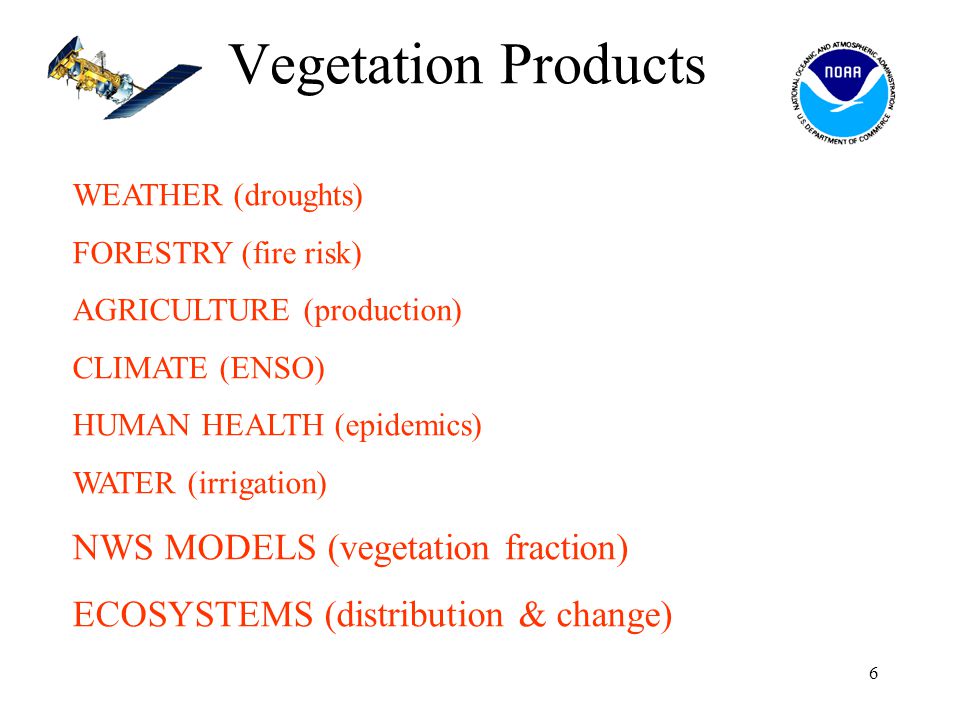 Vegetation Products

NATIONAL OCEANIC AND ATMOSPHERIC ADMINISTRATION
NOAA
U.S. DEPARTMENT OF COMMERCE

WEATHER (droughts)

FORESTRY (fire risk)

AGRICULTURE (production)

CLIMATE (ENSO)

HUMAN HEALTH (epidemics)

WATER (irrigation)

NWS MODELS (vegetation fraction)

ECOSYSTEMS (distribution & change)

6